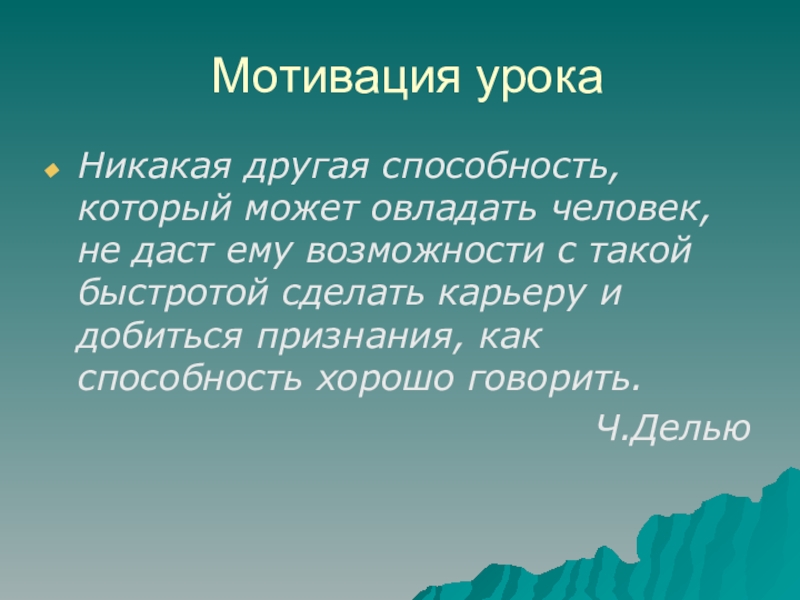 Мотивация урока

Никакая другая способность, который может овладать человек, не даст ему возможности с такой быстротой сделать карьеру и добиться признания, как способность хорошо говорить.

Ч.Делью